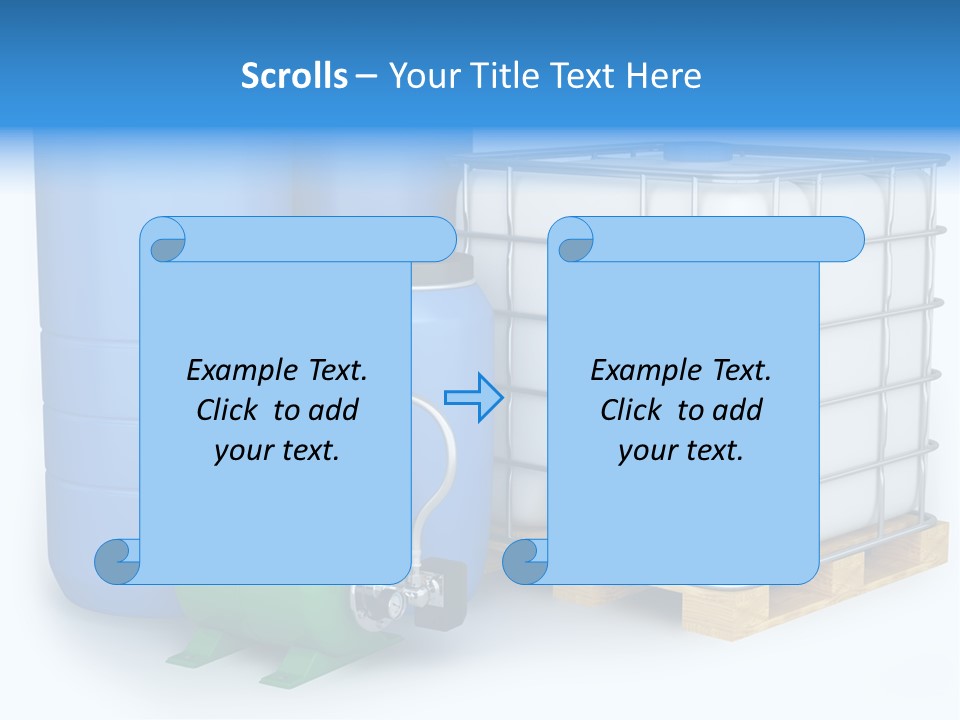 Scrolls – Your Title Text Here

Example Text. Click to add your text.

Example Text. Click to add your text.